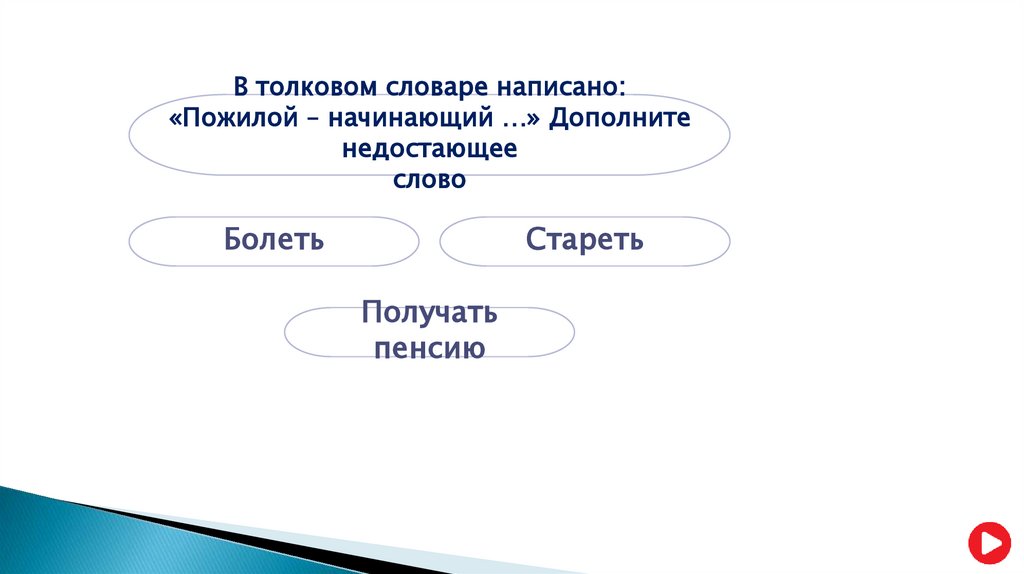 В толковом словаре написано: «Пожилой – начинающий …» Дополните недостающее слово

Болеть

Стареть

Получать пенсию